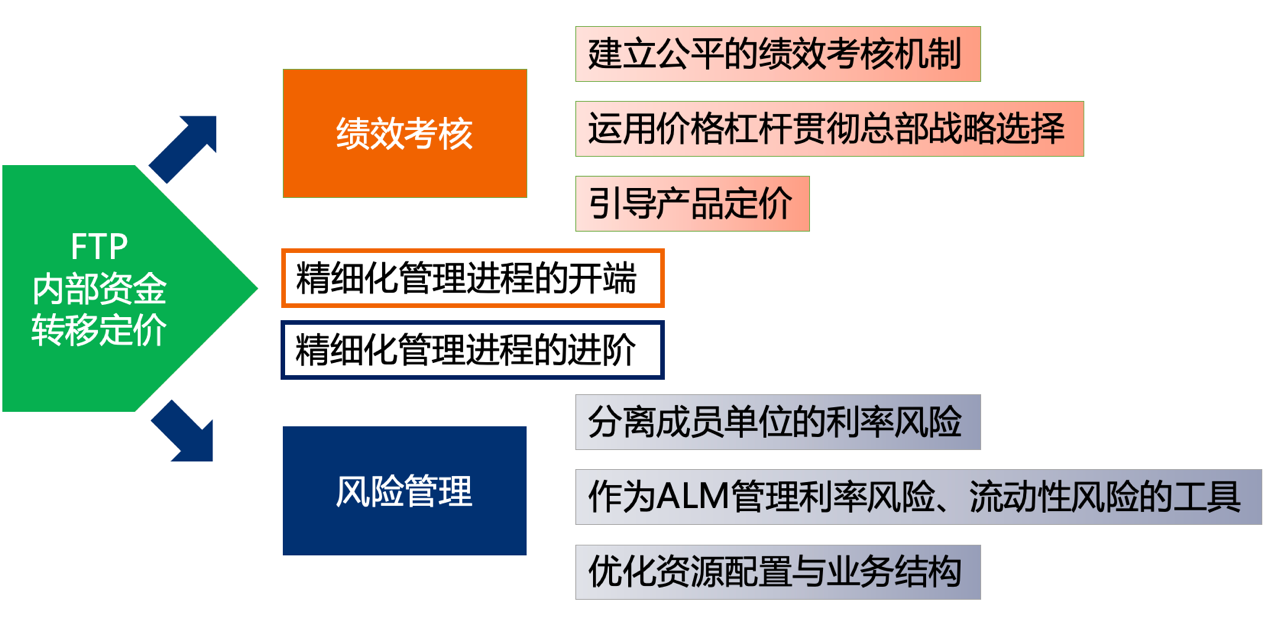 FTP
内部资金
转移定价

绩效考核

建立公平的绩效考核机制

运用价格杠杆贯彻总部战略选择

引导产品定价

精细化管理进程的开端

精细化管理进程的进阶

风险管理

分离成员单位的利率风险

作为ALM管理利率风险、流动性风险的工具

优化资源配置与业务结构